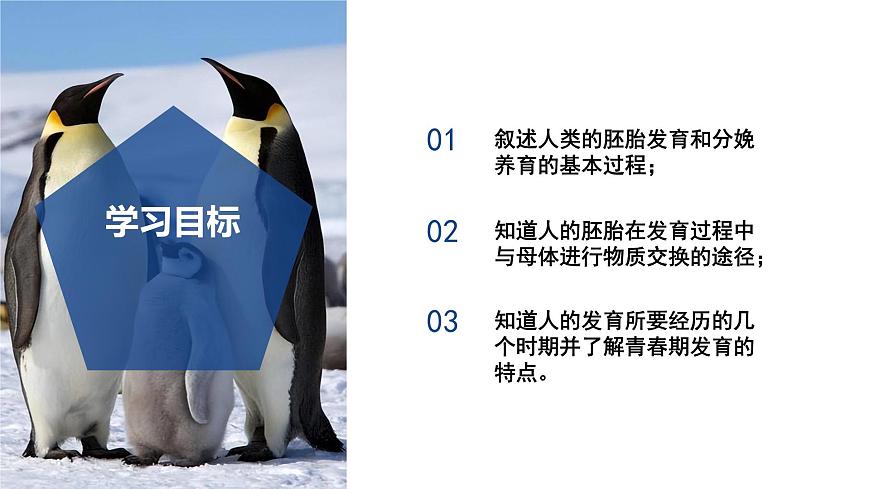 学习目标

01 叙述人类的胚胎发育和分娩养育的基本过程；

02 知道人的胚胎在发育过程中与母体进行物质交换的途径；

03 知道人的发育所要经历的几个时期并了解青春期发育的特点。